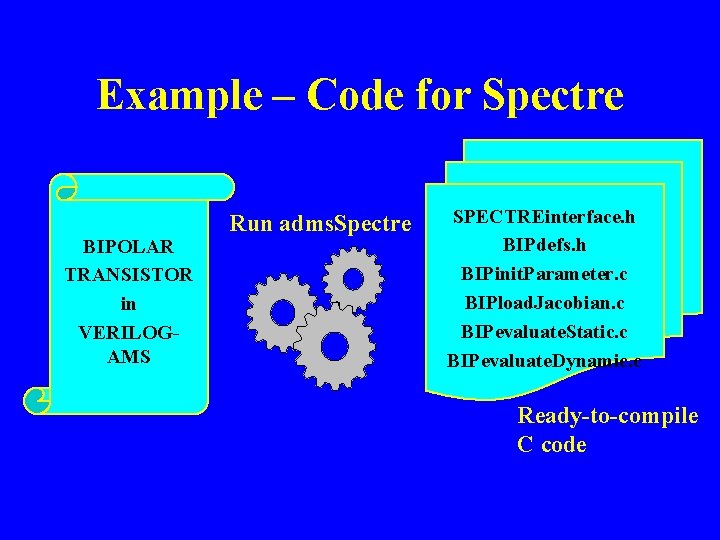 Example – Code for Spectre

BIPOLAR TRANSISTOR in VERILOG-AMS

Run admsSpectre

SPECTREinterface.h
BIPdefs.h
BIPinitParameter.c
BIPloadJacobian.c
BIPevaluateStatic.c
BIPevaluateDynamic.c

Ready-to-compile
C code